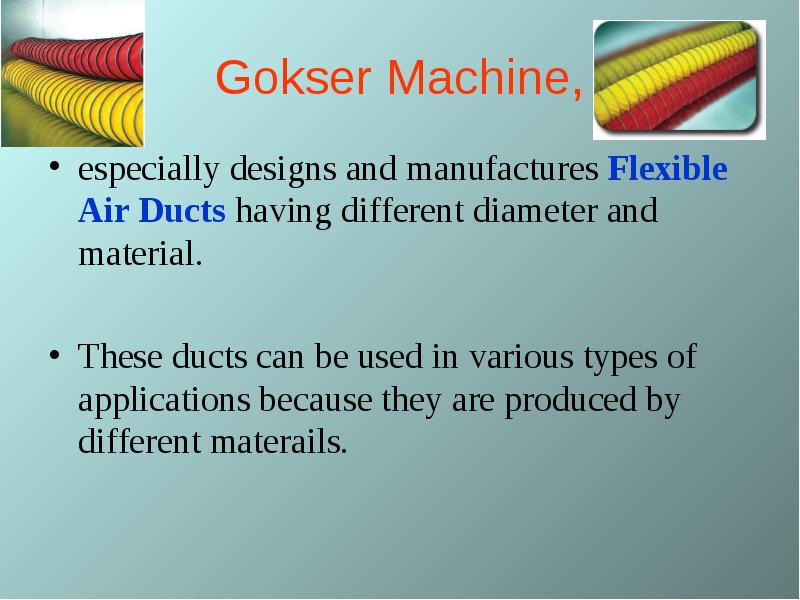 Gokser Machine,

• especially designs and manufactures Flexible Air Ducts having different diameter and material.

• These ducts can be used in various types of applications because they are produced by different materails.